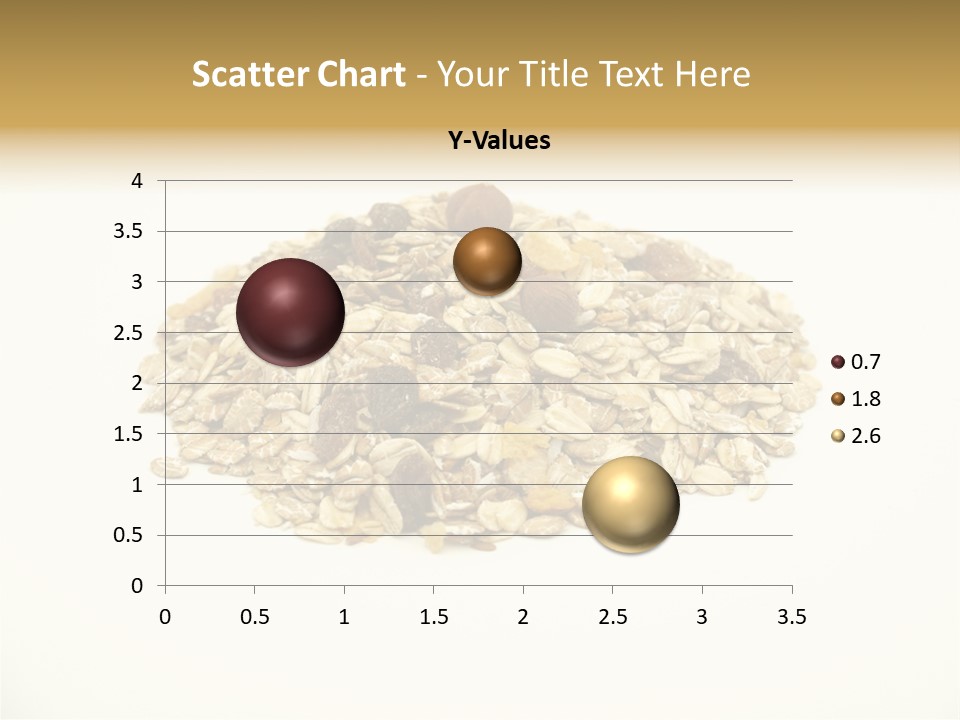 Scatter Chart - Your Title Text Here

Y-Values

4
3.5
3
2.5
2
1.5
1
0.5
0

0 0.5 1 1.5 2 2.5 3 3.5

0.7
1.8
2.6